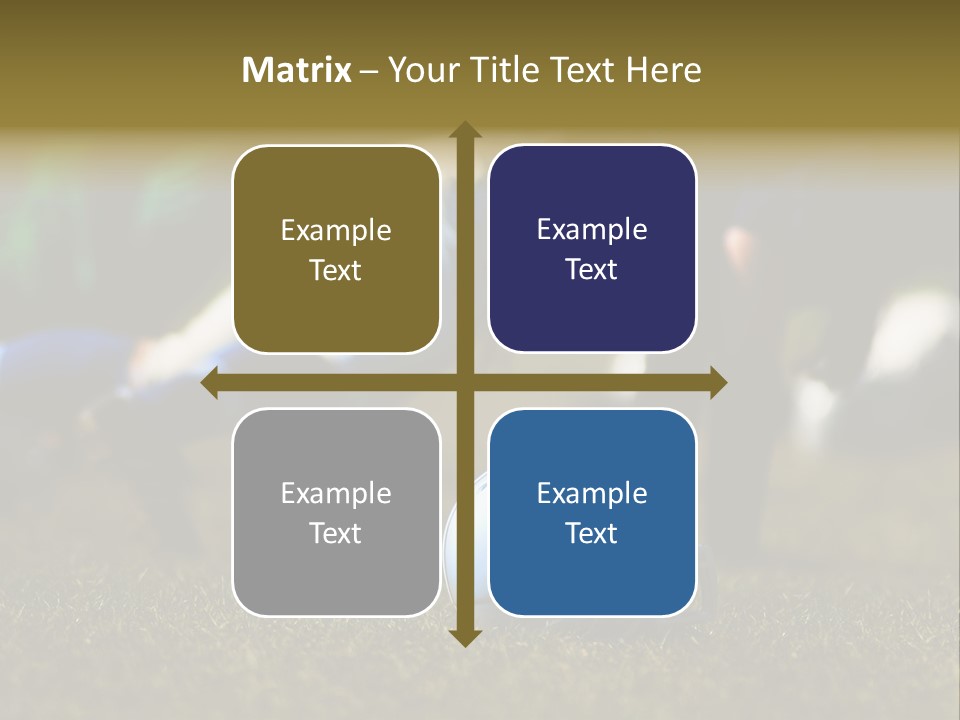 Matrix – Your Title Text Here

Example Text

Example Text

Example Text

Example Text